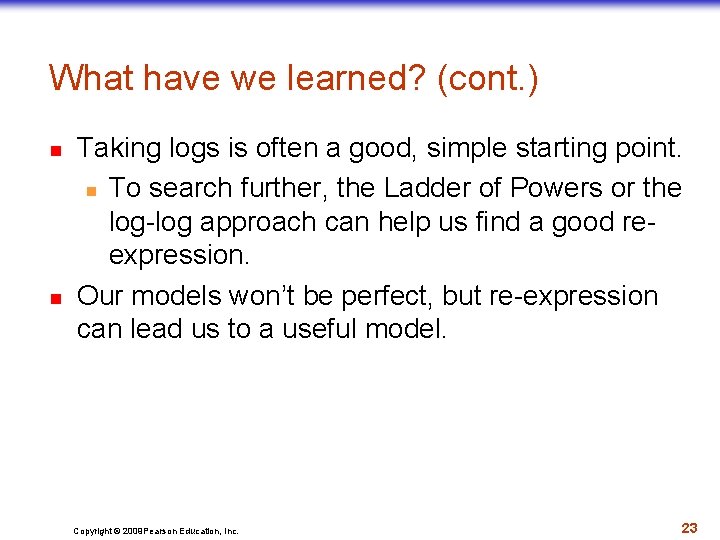 What have we learned? (cont.)

• Taking logs is often a good, simple starting point.
• To search further, the Ladder of Powers or the log-log approach can help us find a good re-expression.
• Our models won't be perfect, but re-expression can lead us to a useful model.

Copyright © 2009 Pearson Education, Inc.

23